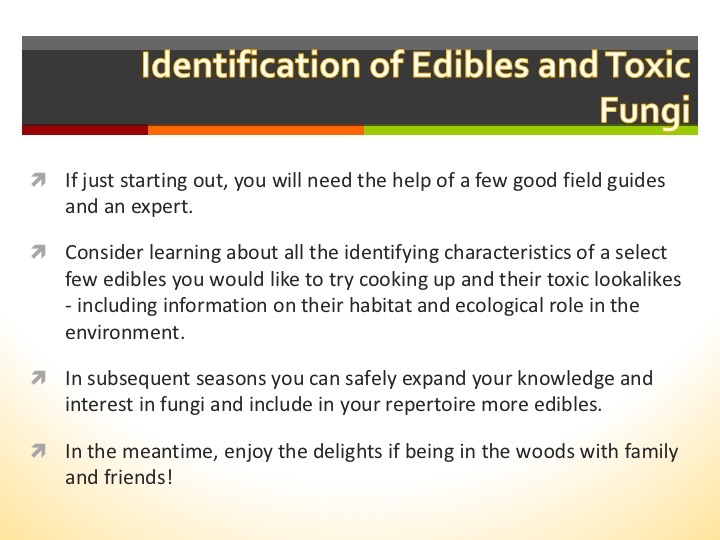 Identification of Edibles and Toxic Fungi

If just starting out, you will need the help of a few good field guides and an expert.

Consider learning about all the identifying characteristics of a select few edibles you would like to try cooking up and their toxic lookalikes - including information on their habitat and ecological role in the environment.

In subsequent seasons you can safely expand your knowledge and interest in fungi and include in your repertoire more edibles.

In the meantime, enjoy the delights if being in the woods with family and friends!